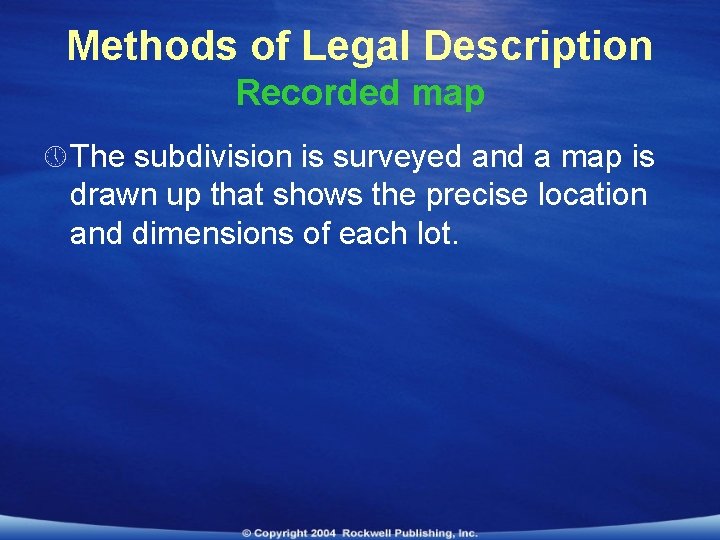 Methods of Legal Description

Recorded map

The subdivision is surveyed and a map is drawn up that shows the precise location and dimensions of each lot.

© Copyright 2004 Rockwell Publishing, Inc.